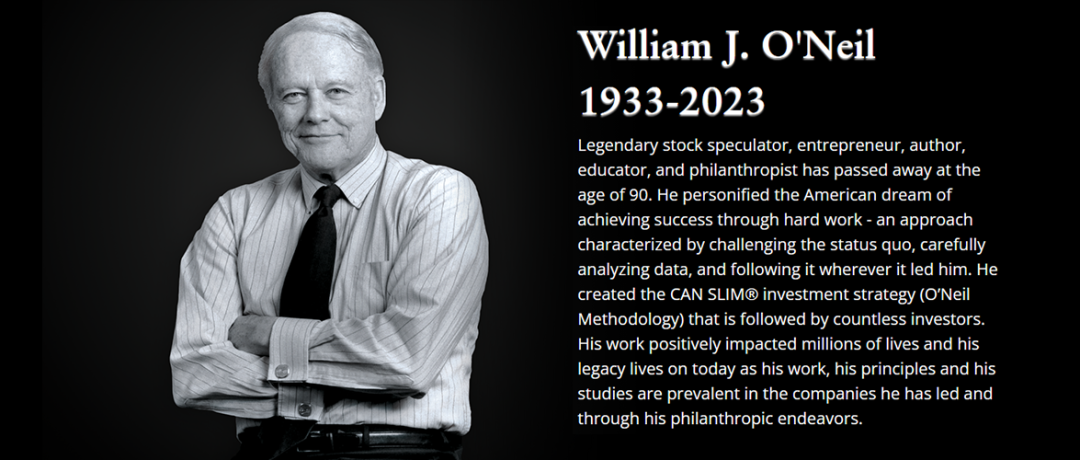 William J. O'Neil
1933-2023

Legendary stock speculator, entrepreneur, author, educator, and philanthropist has passed away at the age of 90. He personified the American dream of achieving success through hard work - an approach characterized by challenging the status quo, carefully analyzing data, and following it wherever it led him. He created the CAN SLIM® investment strategy (O'Neil Methodology) that is followed by countless investors. His work positively impacted millions of lives and his legacy lives on today as his work, his principles and his studies are prevalent in the companies he has led and through his philanthropic endeavors.